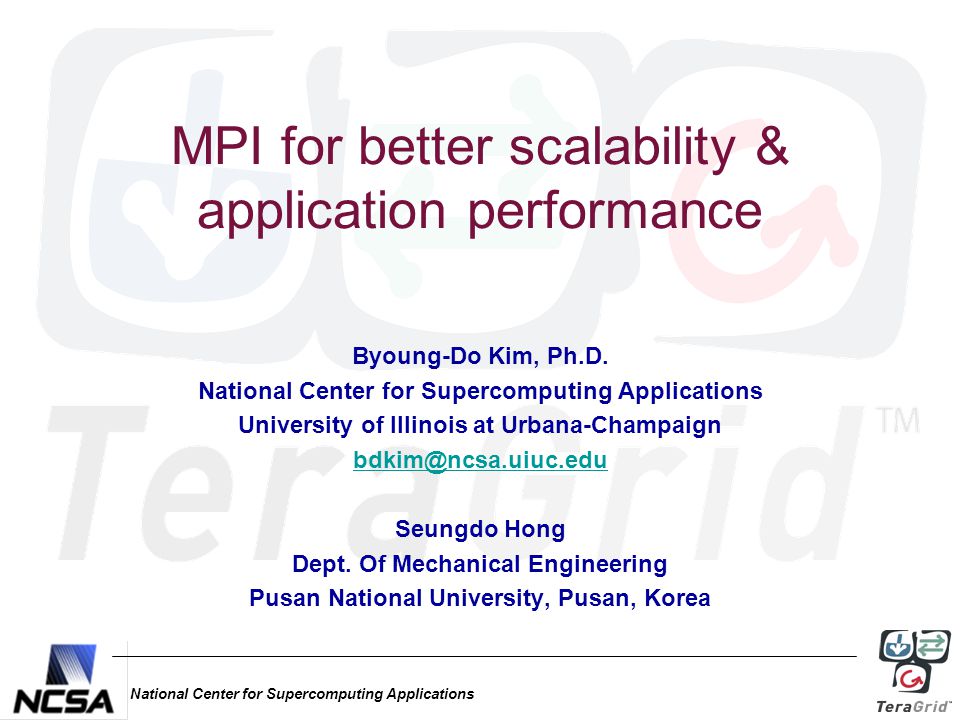 TeraGrid™

MPI for better scalability & application performance

Byoung-Do Kim, Ph.D.
National Center for Supercomputing Applications
University of Illinois at Urbana-Champaign
bdkim@ncsa.uiuc.edu

Seungdo Hong
Dept. Of Mechanical Engineering
Pusan National University, Pusan, Korea

NCSA
National Center for Supercomputing Applications
TeraGrid™